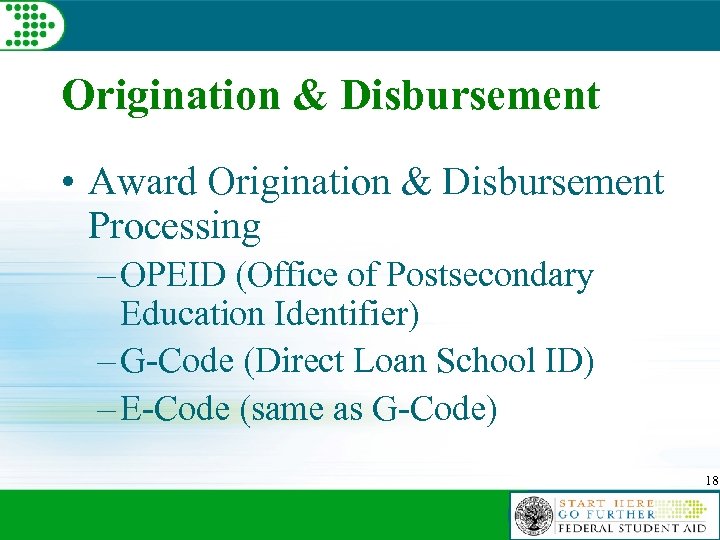 Origination & Disbursement

• Award Origination & Disbursement Processing
– OPEID (Office of Postsecondary Education Identifier)
– G-Code (Direct Loan School ID)
– E-Code (same as G-Code)

18

START HERE
GO FURTHER
FEDERAL STUDENT AID